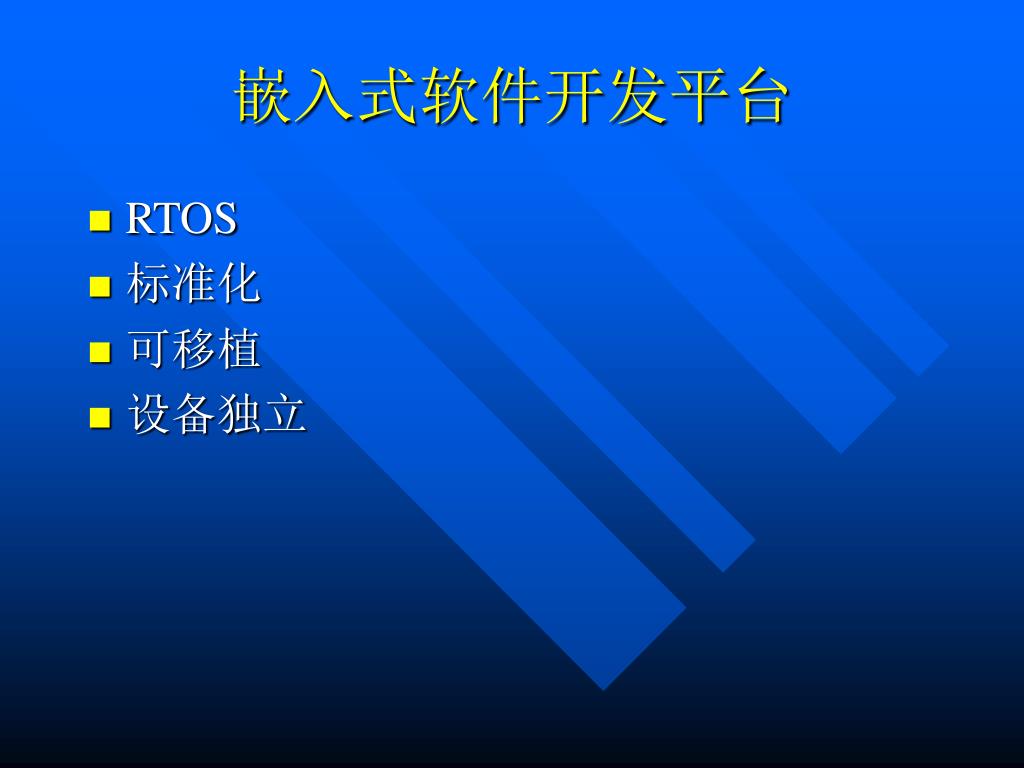 嵌入式软件开发平台

- RTOS
- 标准化
- 可移植
- 设备独立